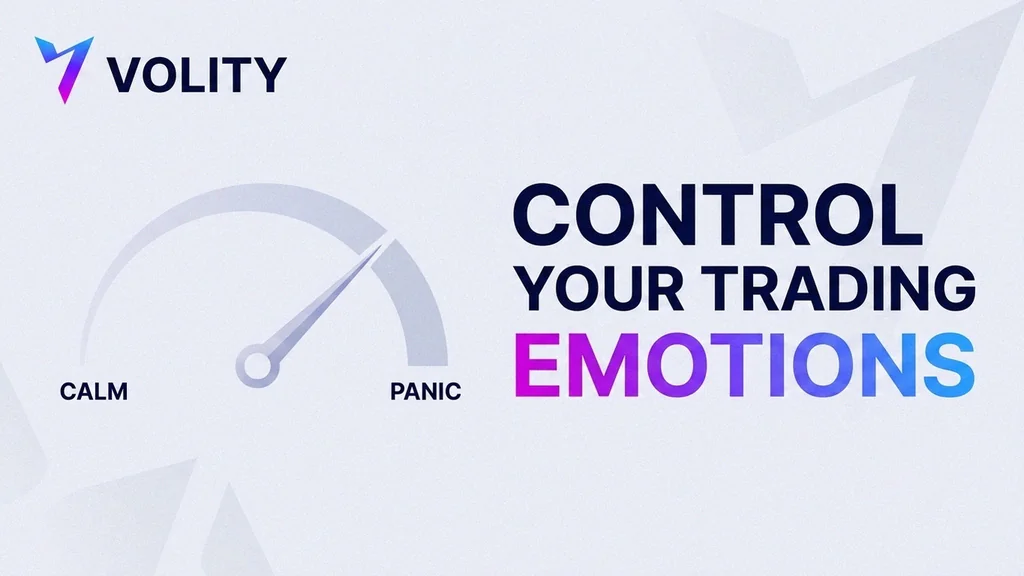 VOLITY

CALM

PANIC

CONTROL YOUR TRADING EMOTIONS